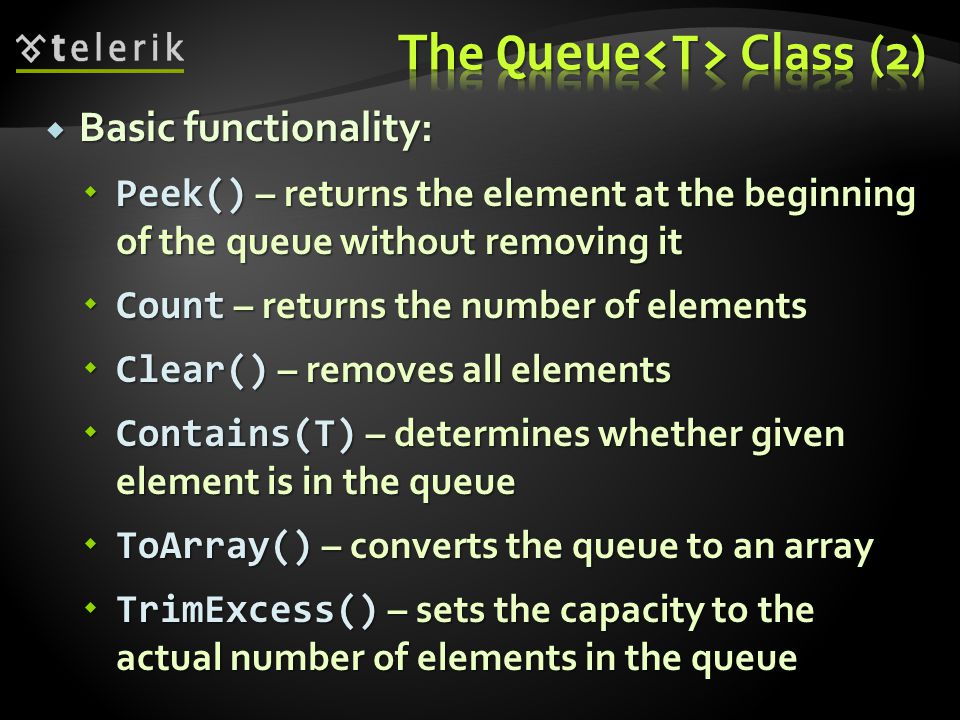 telerik

The Queue<T> Class (2)

Basic functionality:

Peek() – returns the element at the beginning of the queue without removing it

Count – returns the number of elements

Clear() – removes all elements

Contains(T) – determines whether given element is in the queue

ToArray() – converts the queue to an array

TrimExcess() – sets the capacity to the actual number of elements in the queue